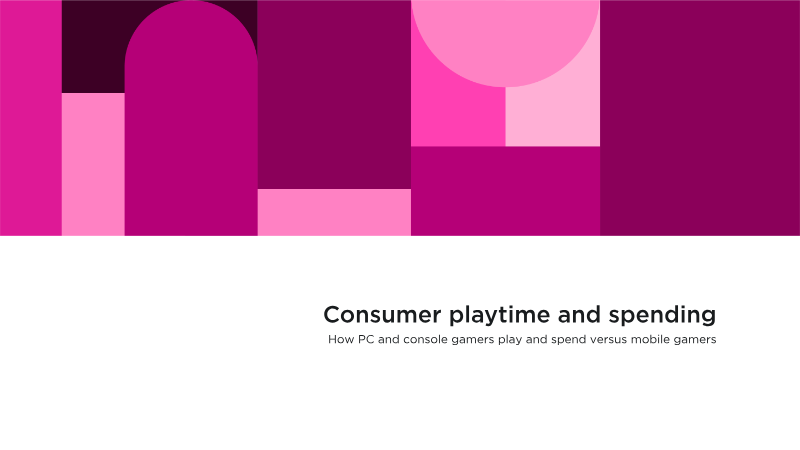 Consumer playtime and spending

How PC and console gamers play and spend versus mobile gamers